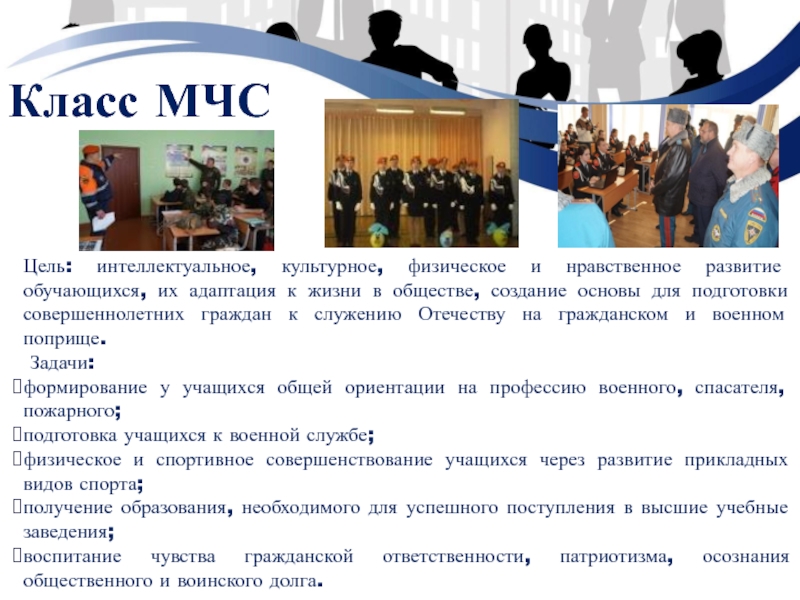 Класс МЧС

Цель: интеллектуальное, культурное, физическое и нравственное развитие обучающихся, их адаптация к жизни в обществе, создание основы для подготовки совершеннолетних граждан к служению Отечеству на гражданском и военном поприще.

Задачи:

формирование у учащихся общей ориентации на профессию военного, спасателя, пожарного;

подготовка учащихся к военной службе;

физическое и спортивное совершенствование учащихся через развитие прикладных видов спорта;

получение образования, необходимого для успешного поступления в высшие учебные заведения;

воспитание чувства гражданской ответственности, патриотизма, осознания общественного и воинского долга.